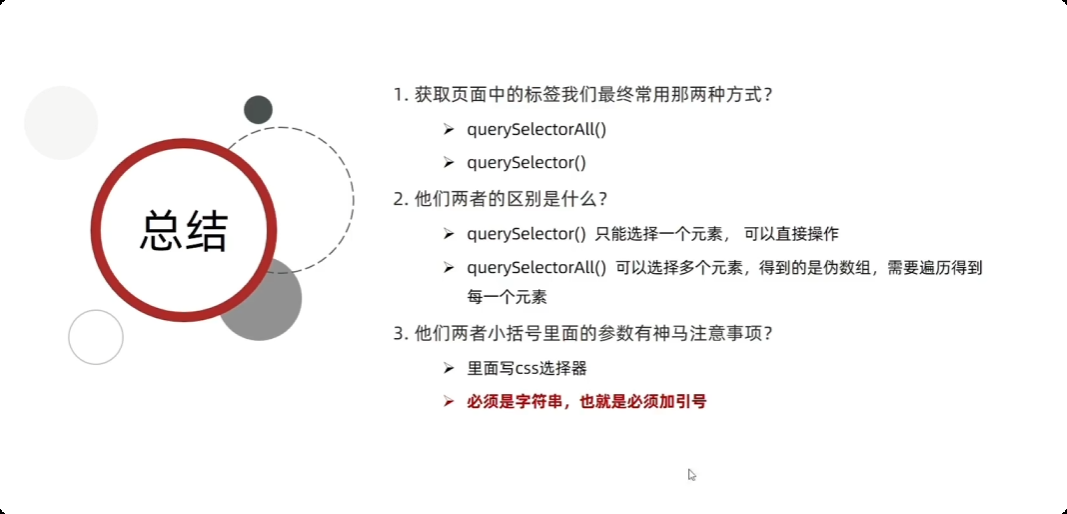 总结

1. 获取页面中的标签我们最终常用那两种方式？

➢ querySelectorAll()

➢ querySelector()

2. 他们两者的区别是什么？

➢ querySelector() 只能选择一个元素， 可以直接操作

➢ querySelectorAll() 可以选择多个元素，得到的是伪数组，需要遍历得到每一个元素

3. 他们两者小括号里面的参数有神马注意事项？

➢ 里面写css选择器

➢ 必须是字符串，也就是必须加引号